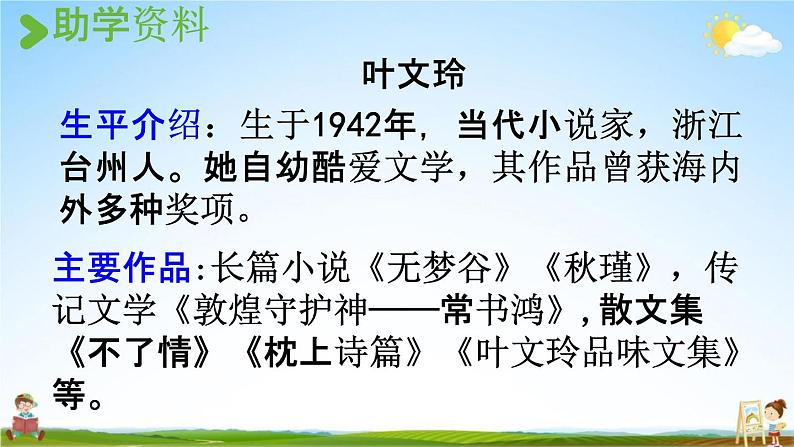 助学资料

叶文玲

生平介绍：生于1942年，当代小说家，浙江台州人。她自幼酷爱文学，其作品曾获海内外多种奖项。

主要作品：长篇小说《无梦谷》《秋瑾》，传记文学《敦煌守护神——常书鸿》，散文集《不了情》《枕上诗篇》《叶文玲品味文集》等。